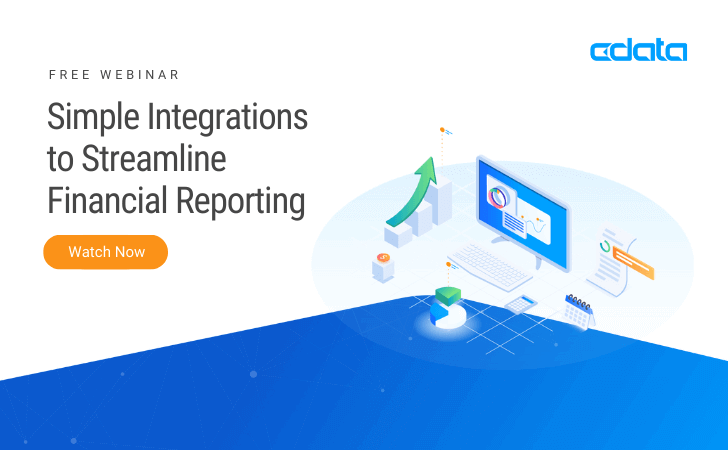 cdata

FREE WEBINAR

Simple Integrations to Streamline Financial Reporting

Watch Now